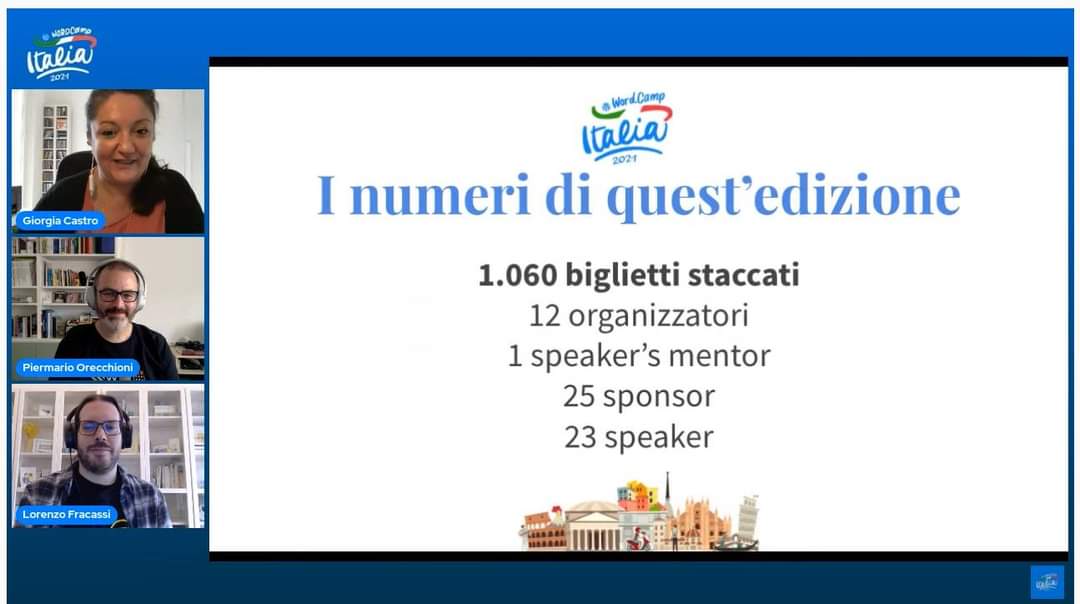 WordCamp Italia 2021

Giorgia Castro

Piermario Orecchioni

Lorenzo Fracassi

WordCamp Italia 2021

I numeri di quest'edizione

1.060 biglietti staccati
12 organizzatori
1 speaker's mentor
25 sponsor
23 speaker